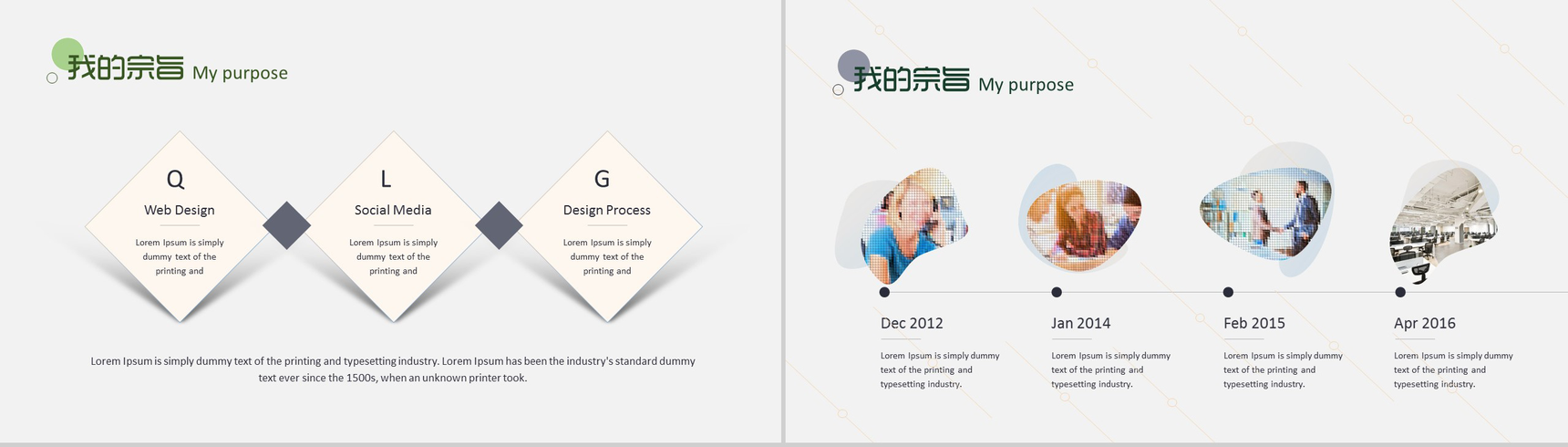 我的宗旨 My purpose

Q
Web Design
Lorem Ipsum is simply dummy text of the printing and

L
Social Media
Lorem Ipsum is simply dummy text of the printing and

G
Design Process
Lorem Ipsum is simply dummy text of the printing and

Lorem Ipsum is simply dummy text of the printing and typesetting industry. Lorem Ipsum has been the industry's standard dummy text ever since the 1500s, when an unknown printer took.

我的宗旨 My purpose

Dec 2012
Lorem Ipsum is simply dummy text of the printing and typesetting industry.

Jan 2014
Lorem Ipsum is simply dummy text of the printing and typesetting industry.

Feb 2015
Lorem Ipsum is simply dummy text of the printing and typesetting industry.

Apr 2016
Lorem Ipsum is simply dummy text of the printing and typesetting industry.